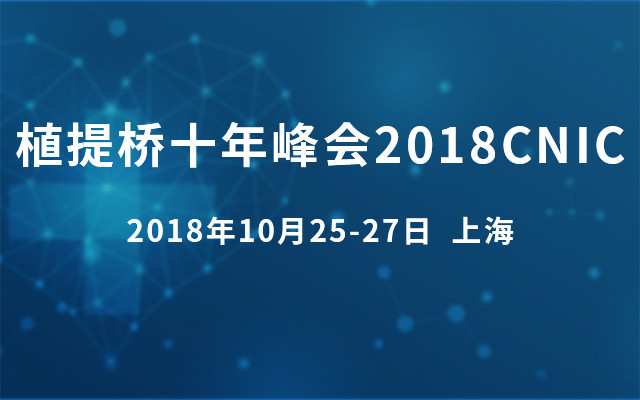 植提桥十年峰会2018CNIC

2018年10月25-27日 上海